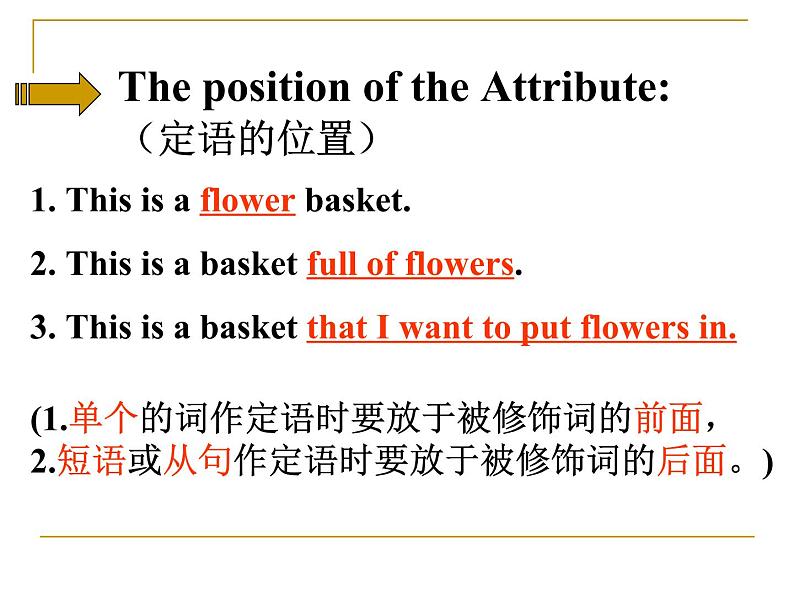 The position of the Attribute:
（定语的位置）

1. This is a flower basket.

2. This is a basket full of flowers.

3. This is a basket that I want to put flowers in.

(1.单个的词作定语时要放于被修饰词的前面，
2.短语或从句作定语时要放于被修饰词的后面。)